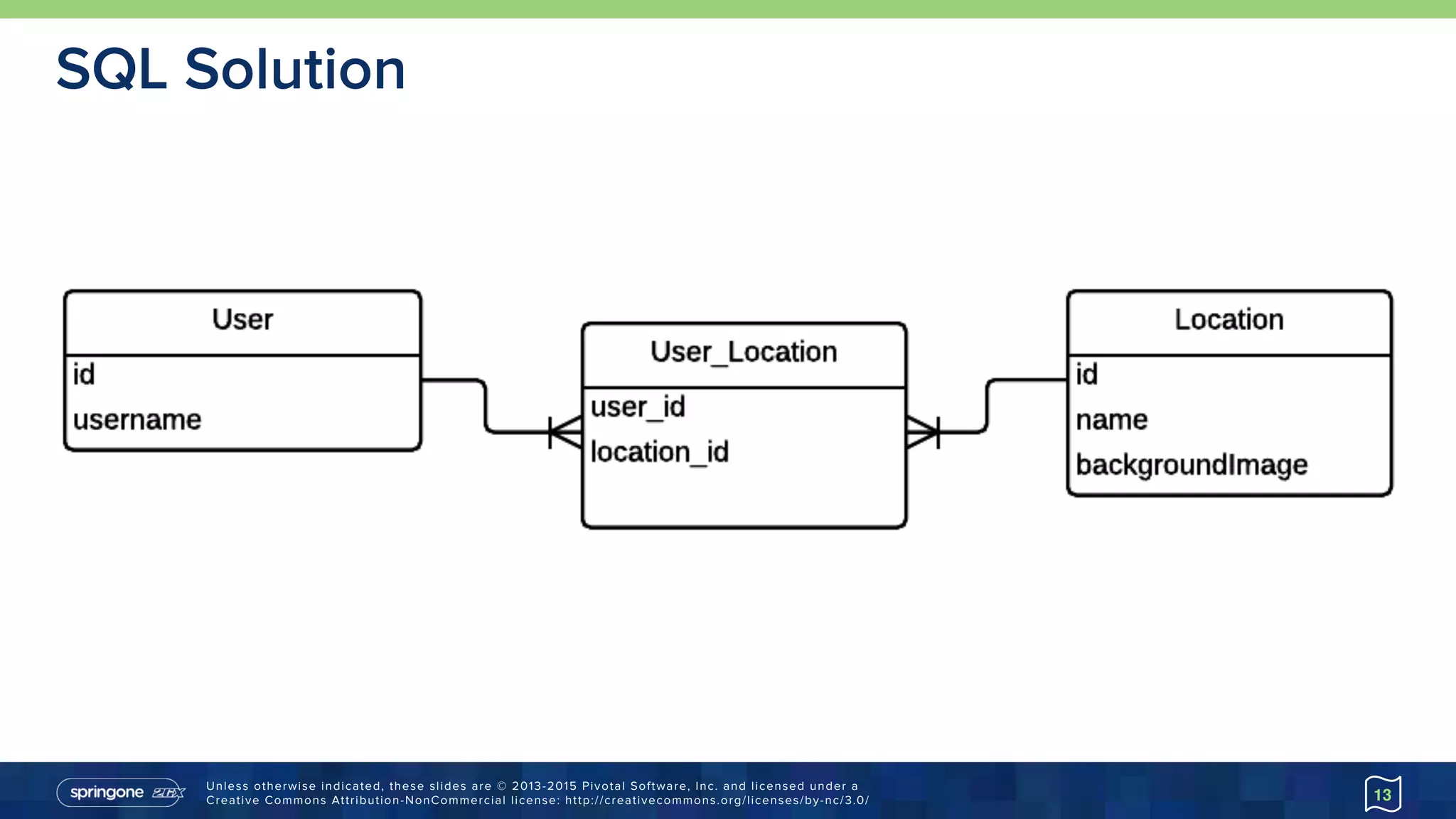 SQL Solution

User
id
username

User_Location
user_id
location_id

Location
id
name
backgroundImage

springone 2GX

Unless otherwise indicated, these slides are © 2013-2015 Pivotal Software, Inc. and licensed under a Creative Commons Attribution-NonCommercial license: http://creativecommons.org/licenses/by-nc/3.0/

13